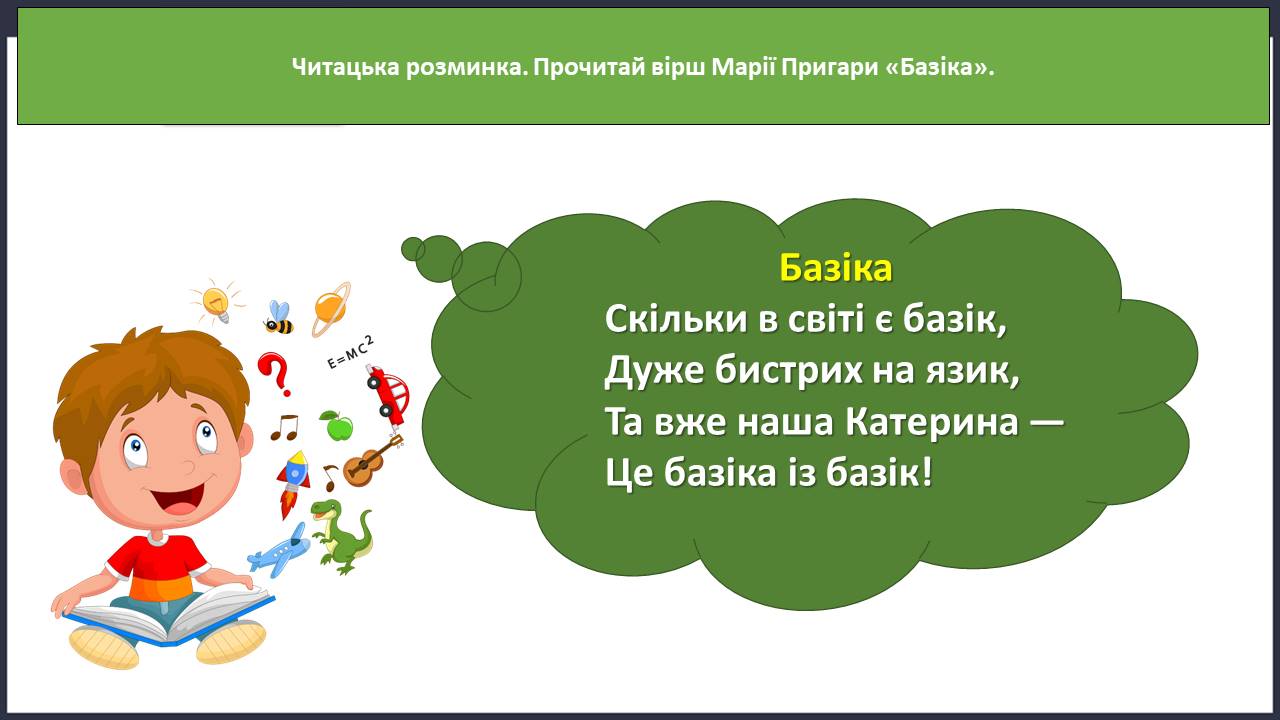 Читацька розминка. Прочитай вірш Марії Пригари «Базіка».

$E=MC^2$

Базіка
Скільки в світі є базік,
Дуже бистрих на язик,
Та вже наша Катерина —
Це базіка із базік!